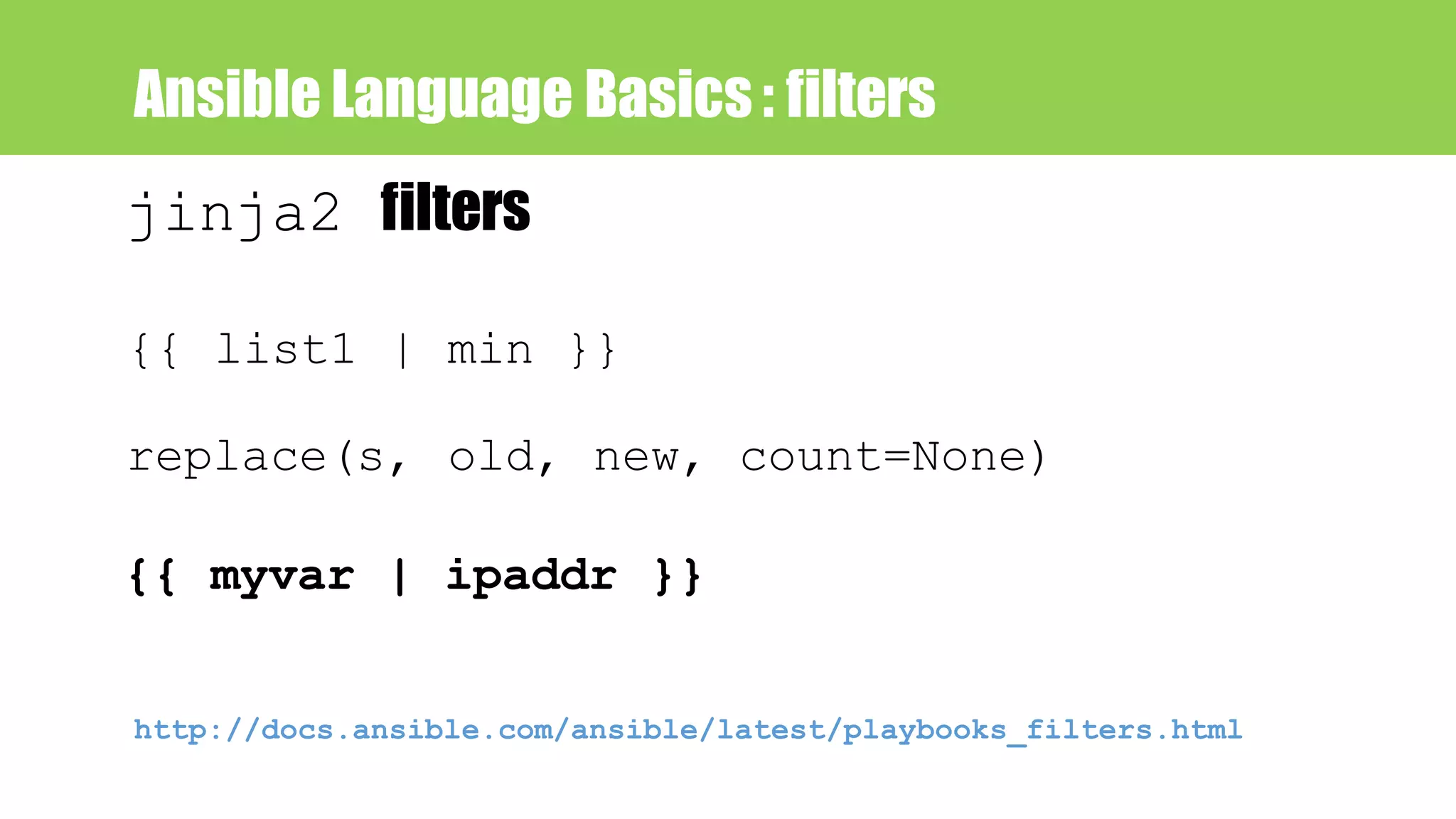 Ansible Language Basics : filters

jinja2 filters

{{ list1 | min }}

replace(s, old, new, count=None)

{{ myvar | ipaddr }}

http://docs.ansible.com/ansible/latest/playbooks_filters.html